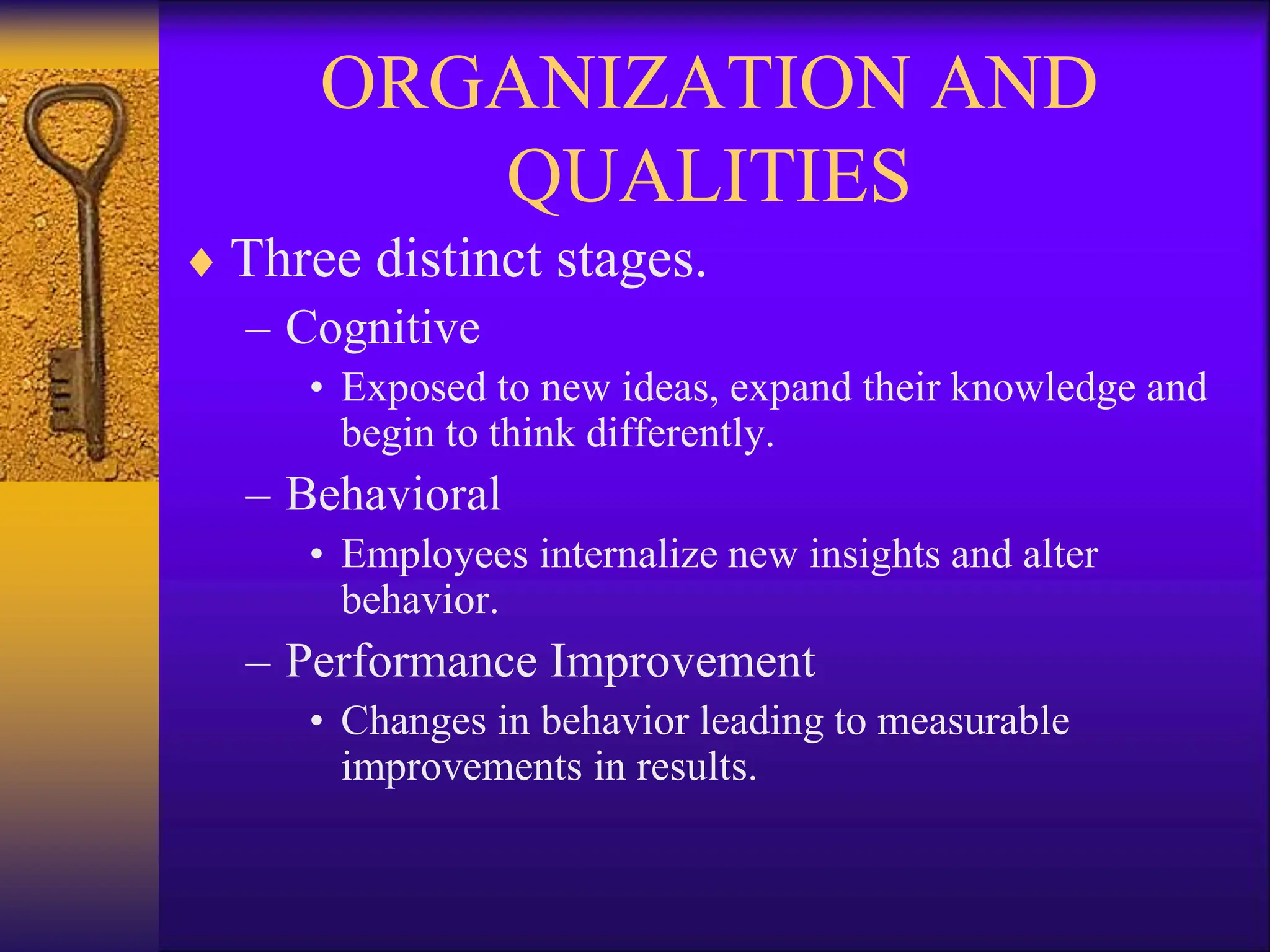 ORGANIZATION AND QUALITIES

♦ Three distinct stages.

– Cognitive

• Exposed to new ideas, expand their knowledge and begin to think differently.

– Behavioral

• Employees internalize new insights and alter behavior.

– Performance Improvement

• Changes in behavior leading to measurable improvements in results.